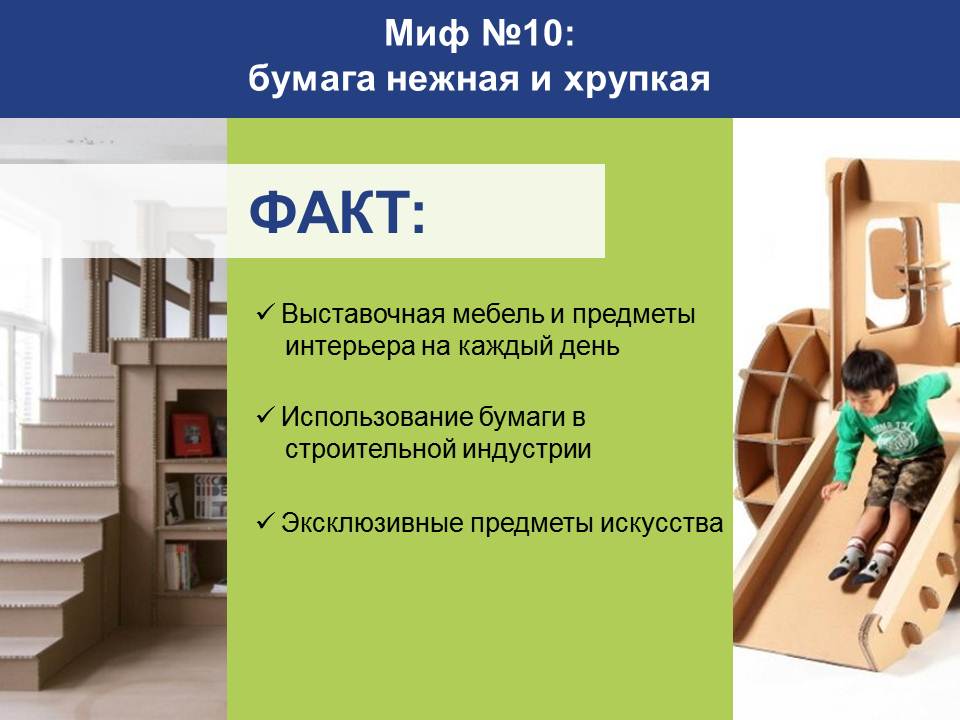 Миф №10:
бумага нежная и хрупкая

ФАКТ:

✓ Выставочная мебель и предметы интерьера на каждый день

✓ Использование бумаги в строительной индустрии

✓ Эксклюзивные предметы искусства